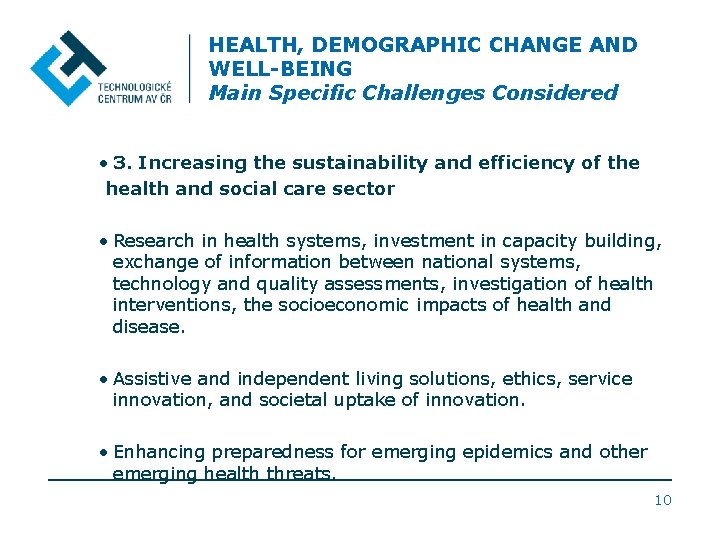 TECHNOLOGICKÉ CENTRUM AV ČR

HEALTH, DEMOGRAPHIC CHANGE AND WELL-BEING
Main Specific Challenges Considered

• 3. Increasing the sustainability and efficiency of the health and social care sector

• Research in health systems, investment in capacity building, exchange of information between national systems, technology and quality assessments, investigation of health interventions, the socioeconomic impacts of health and disease.

• Assistive and independent living solutions, ethics, service innovation, and societal uptake of innovation.

• Enhancing preparedness for emerging epidemics and other emerging health threats.

10